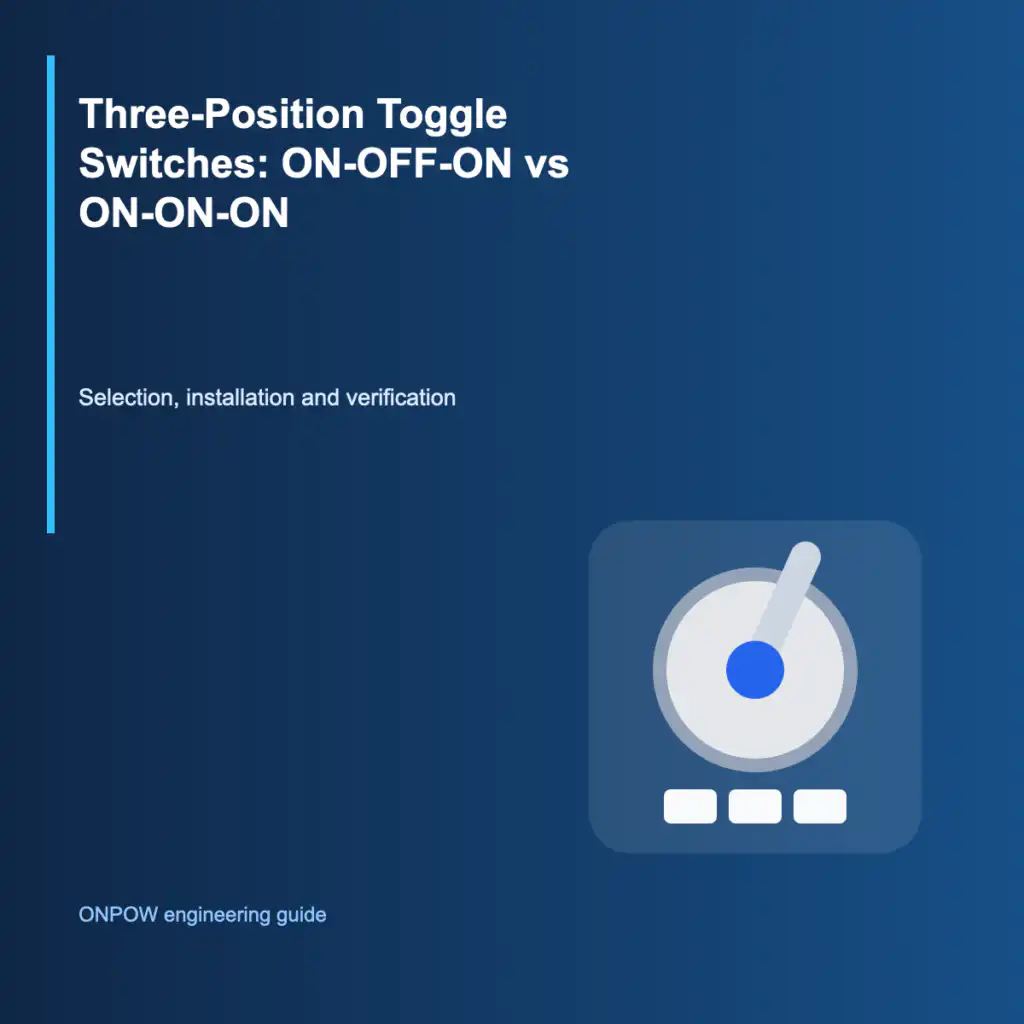 Three-Position Toggle Switches: ON-OFF-ON vs ON-ON-ON

Selection, installation and verification

ONPOW engineering guide